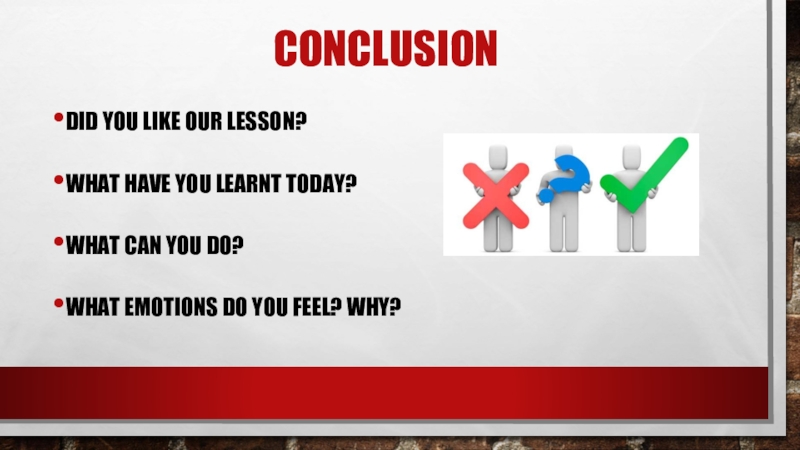 CONCLUSION

• DID YOU LIKE OUR LESSON?

• WHAT HAVE YOU LEARNT TODAY?

• WHAT CAN YOU DO?

• WHAT EMOTIONS DO YOU FEEL? WHY?